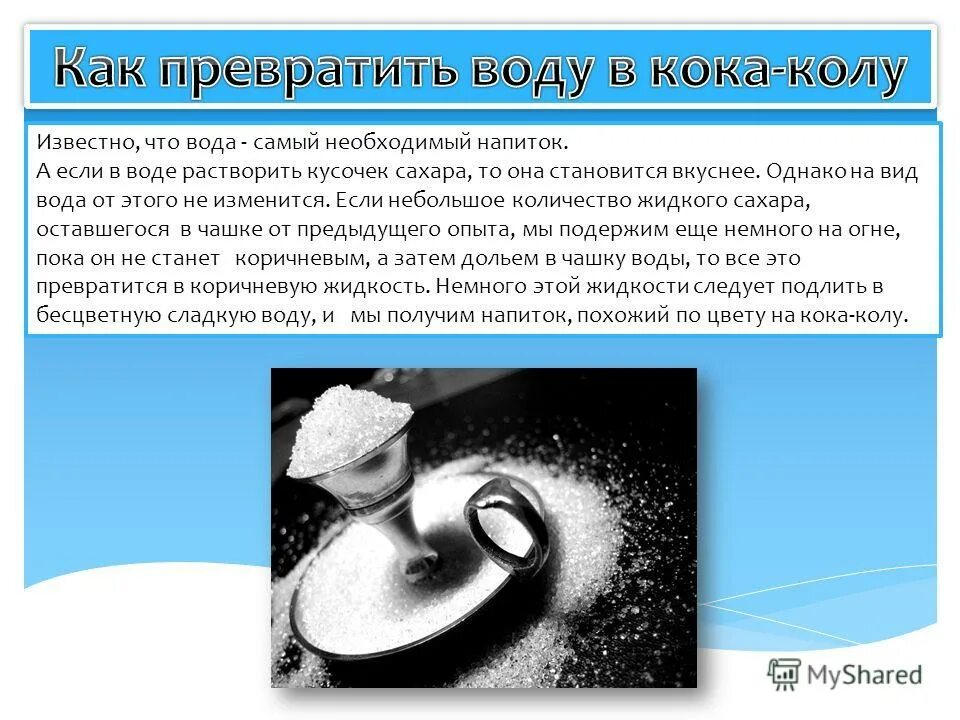 Как превратить воду в кока-колу

Известно, что вода - самый необходимый напиток.
А если в воде растворить кусочек сахара, то она становится вкуснее. Однако на вид вода от этого не изменится. Если небольшое количество жидкого сахара, оставшегося в чашке от предыдущего опыта, мы подержим еще немного на огне, пока он не станет коричневым, а затем дольем в чашку воды, то все это превратится в коричневую жидкость. Немного этой жидкости следует подлить в бесцветную сладкую воду, и мы получим напиток, похожий по цвету на кока-колу.

MyShared